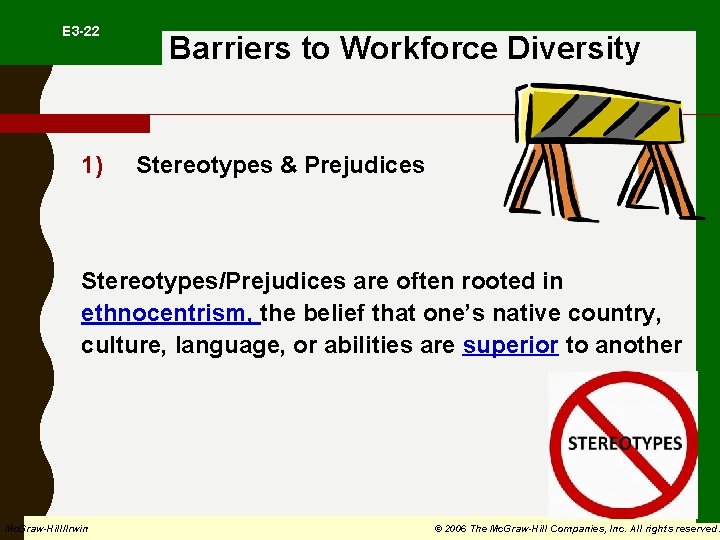 E3-22

Barriers to Workforce Diversity

1) Stereotypes & Prejudices

Stereotypes/Prejudices are often rooted in ethnocentrism, the belief that one's native country, culture, language, or abilities are superior to another

STEREOTYPES

McGraw-Hill/Irwin

© 2006 The McGraw-Hill Companies, Inc. All rights reserved.